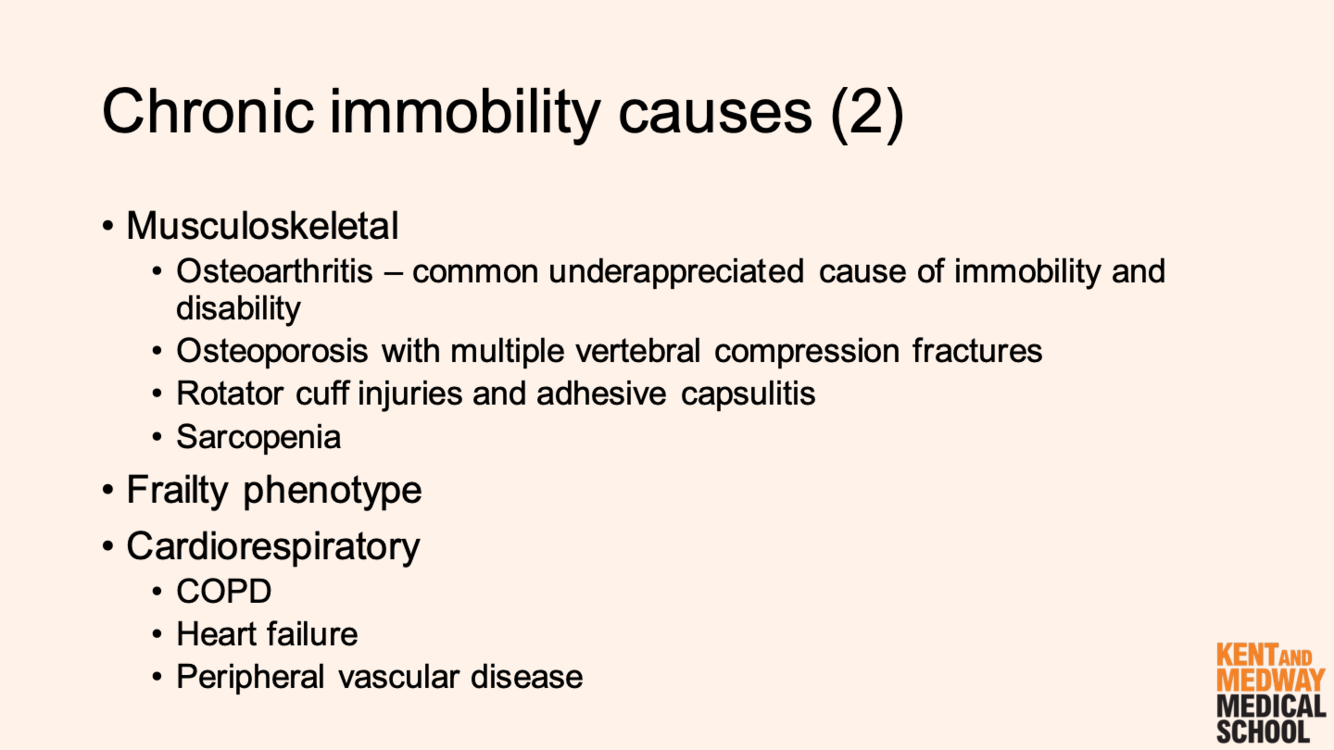 Chronic immobility causes (2)

• Musculoskeletal
  • Osteoarthritis – common underappreciated cause of immobility and disability
  • Osteoporosis with multiple vertebral compression fractures
  • Rotator cuff injuries and adhesive capsulitis
  • Sarcopenia
• Frailty phenotype
• Cardiorespiratory
  • COPD
  • Heart failure
  • Peripheral vascular disease

KENT AND MEDWAY MEDICAL SCHOOL